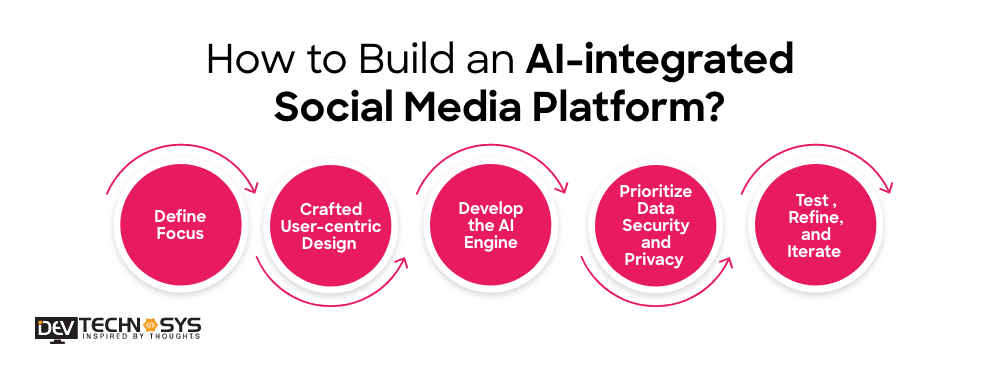 How to Build an AI-integrated Social Media Platform?

Define Focus

Crafted User-centric Design

Develop the AI Engine

Prioritize Data Security and Privacy

Test , Refine, and Iterate

DEV TECHNOSYS
INSPIRED BY THOUGHTS